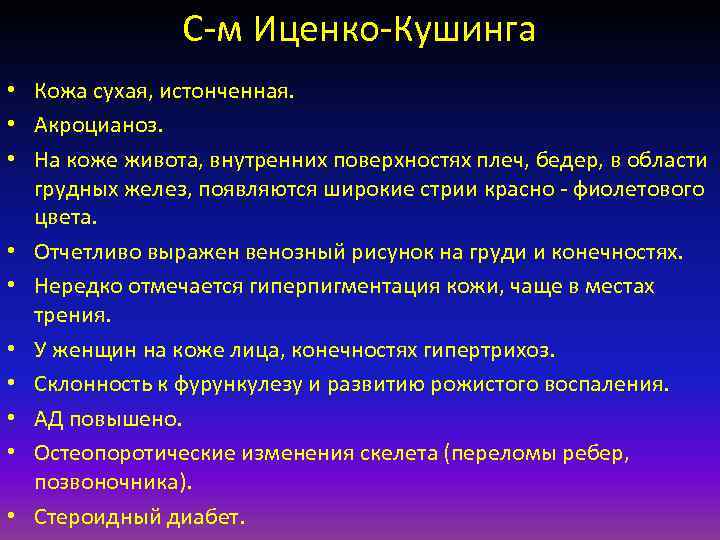 С-м Иценко-Кушинга

• Кожа сухая, истонченная.
• Акроцианоз.
• На коже живота, внутренних поверхностях плеч, бедер, в области грудных желез, появляются широкие стрии красно - фиолетового цвета.
• Отчетливо выражен венозный рисунок на груди и конечностях.
• Нередко отмечается гиперпигментация кожи, чаще в местах трения.
• У женщин на коже лица, конечностях гипертрихоз.
• Склонность к фурункулезу и развитию рожистого воспаления.
• АД повышено.
• Остеопоротические изменения скелета (переломы ребер, позвоночника).
• Стероидный диабет.